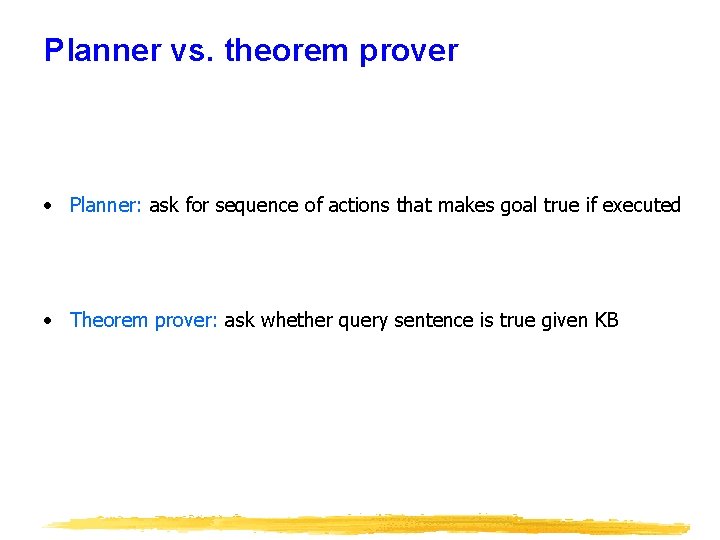 Planner vs. theorem prover

• Planner: ask for sequence of actions that makes goal true if executed

• Theorem prover: ask whether query sentence is true given KB